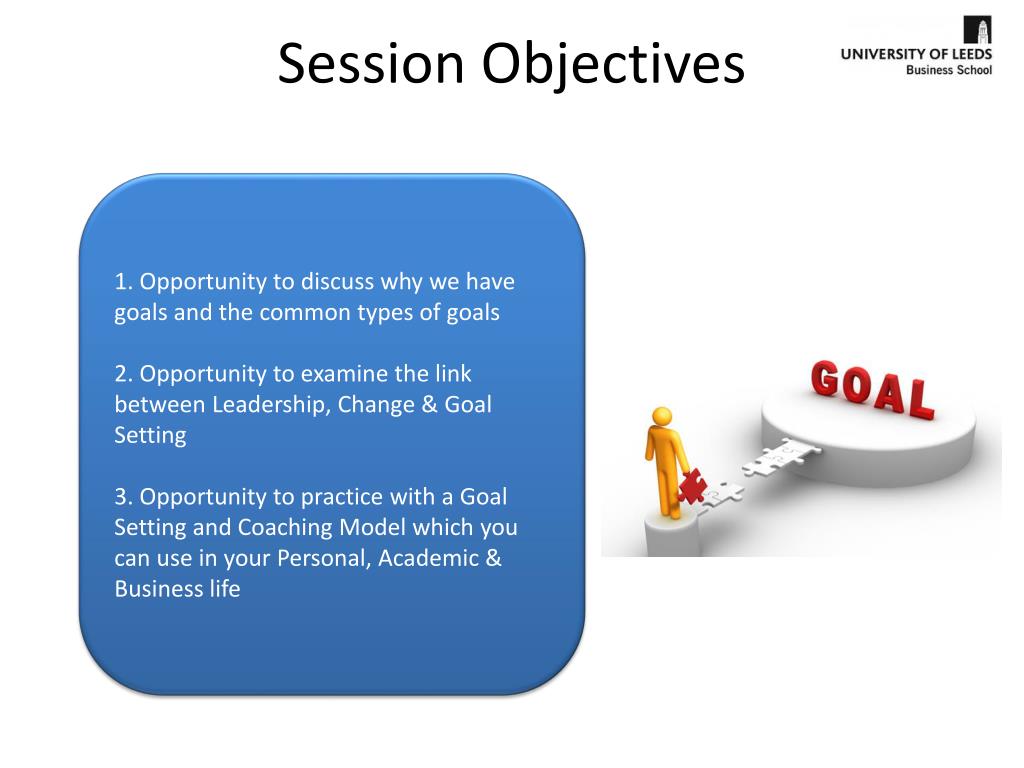 Session Objectives

UNIVERSITY OF LEEDS
Business School

1. Opportunity to discuss why we have goals and the common types of goals

2. Opportunity to examine the link between Leadership, Change & Goal Setting

3. Opportunity to practice with a Goal Setting and Coaching Model which you can use in your Personal, Academic & Business life

GOAL